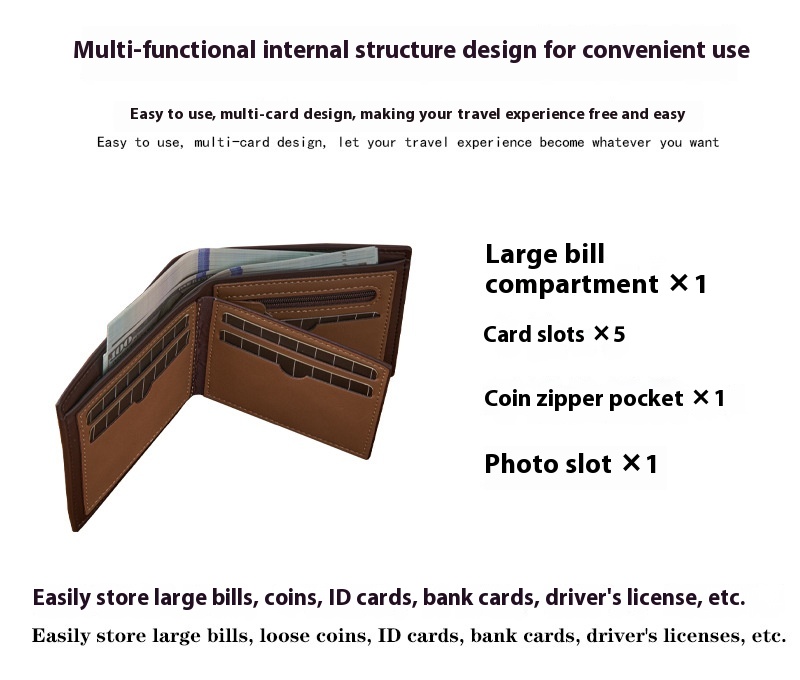 Multi-functional internal structure design for convenient use

Easy to use, multi-card design, making your travel experience free and easy

Easy to use, multi-card design, let your travel experience become whatever you want

Large bill compartment ×1

Card slots ×5

Coin zipper pocket ×1

Photo slot ×1

Easily store large bills, coins, ID cards, bank cards, driver's license, etc.

Easily store large bills, loose coins, ID cards, bank cards, driver's licenses, etc.